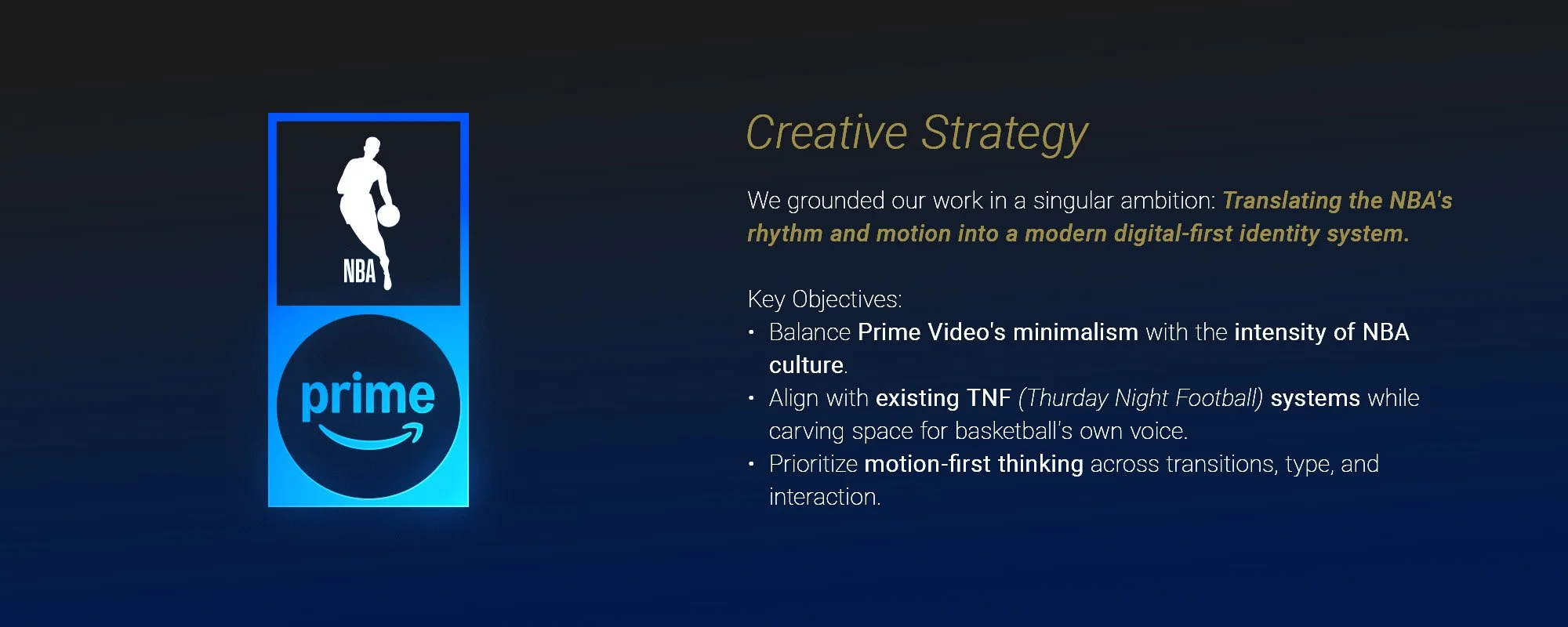 NBA

prime

Creative Strategy

We grounded our work in a singular ambition: Translating the NBA's rhythm and motion into a modern digital-first identity system.

Key Objectives:
• Balance Prime Video's minimalism with the intensity of NBA culture.
• Align with existing TNF (Thurday Night Football) systems while carving space for basketball's own voice.
• Prioritize motion-first thinking across transitions, type, and interaction.